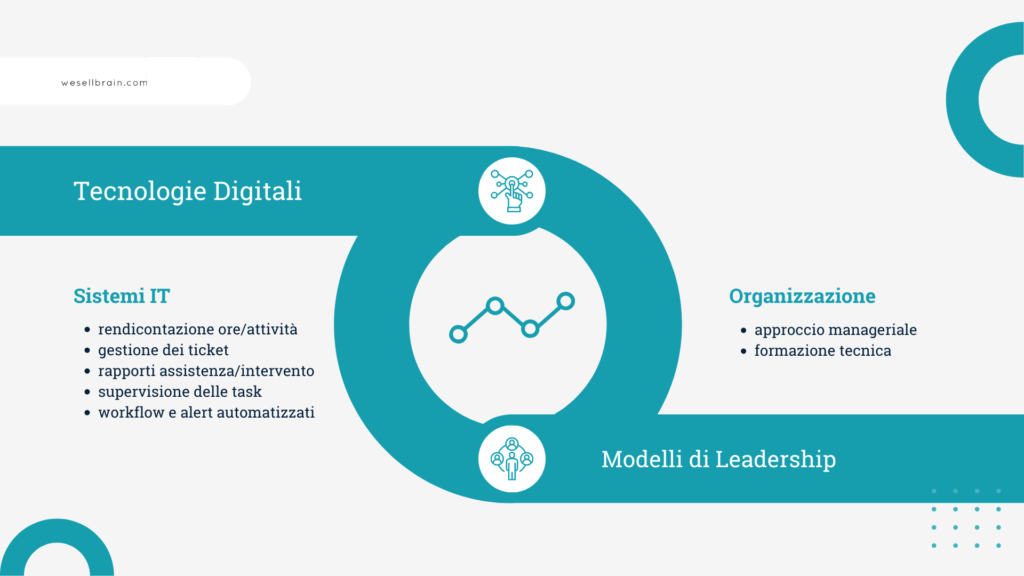 wesellbrain.com

Tecnologie Digitali

Sistemi IT

- rendicontazione ore/attività
- gestione dei ticket
- rapporti assistenza/intervento
- supervisione delle task
- workflow e alert automatizzati

Organizzazione

- approccio manageriale
- formazione tecnica

Modelli di Leadership